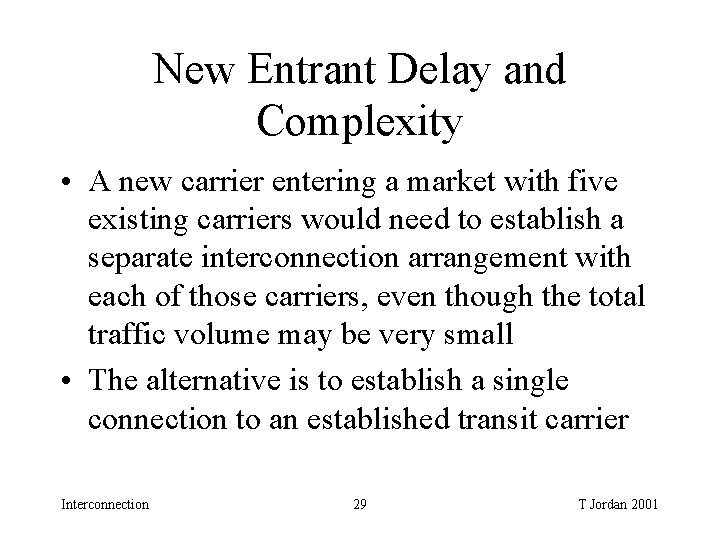 New Entrant Delay and Complexity

• A new carrier entering a market with five existing carriers would need to establish a separate interconnection arrangement with each of those carriers, even though the total traffic volume may be very small
• The alternative is to establish a single connection to an established transit carrier

Interconnection 29 T Jordan 2001